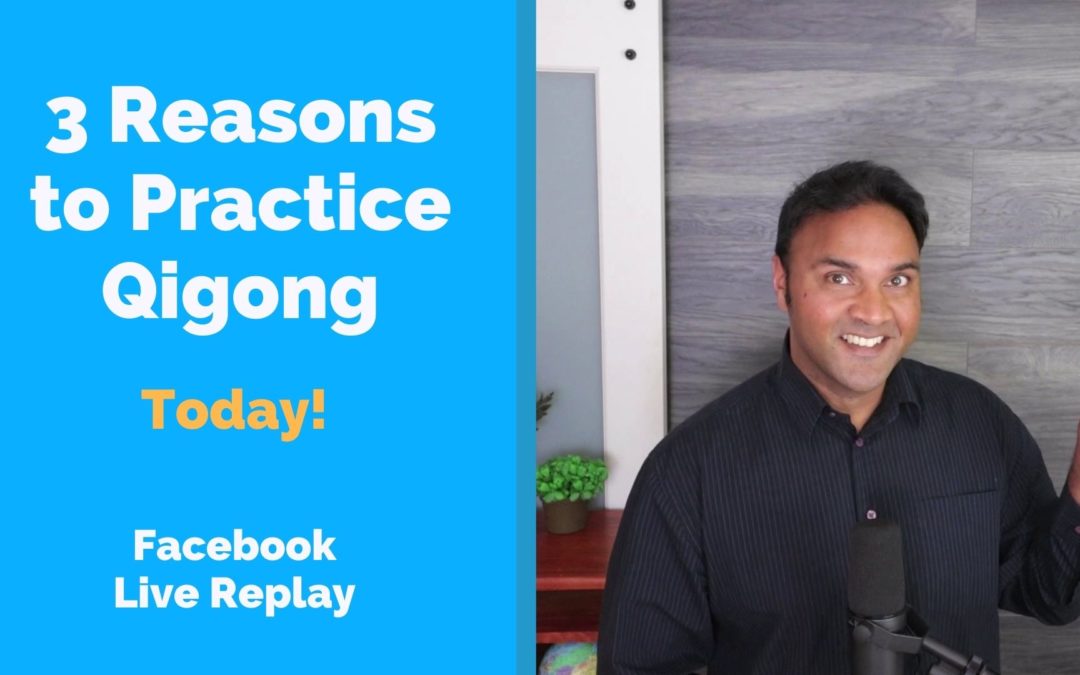 3 Reasons to Practice Qigong

Today!

Facebook Live Replay